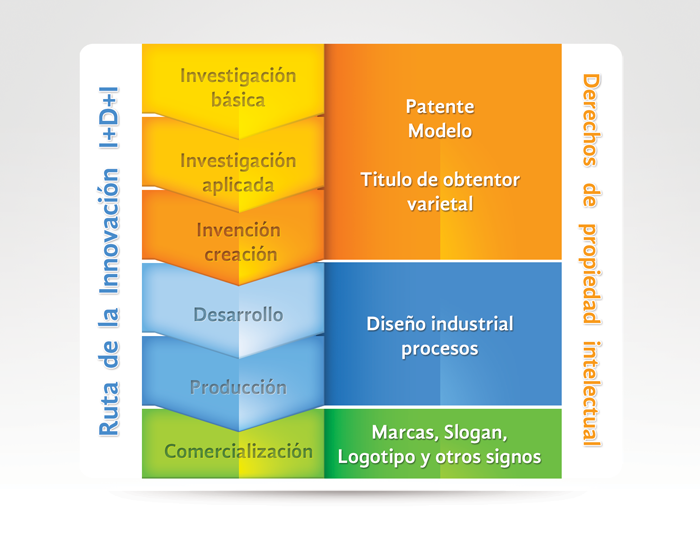 Ruta de la Innovación I+D+I

Investigación básica

Investigación aplicada

Invención creación

Desarrollo

Producción

Comercialización

Patente
Modelo

Titulo de obtentor varietal

Diseño industrial procesos

Marcas, Slogan, Logotipo y otros signos

Derechos de propiedad intelectual